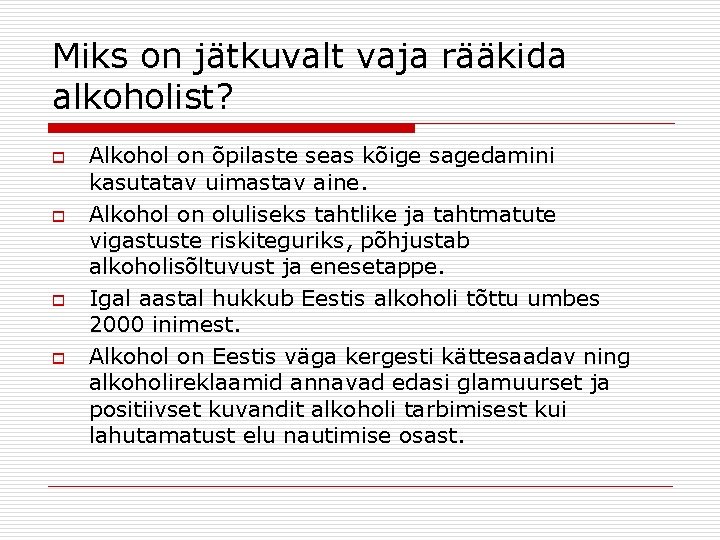 Miks on jätkuvalt vaja rääkida alkoholist?

Alkohol on õpilaste seas kõige sagedamini kasutatav uimastav aine.

Alkohol on oluliseks tahtlike ja tahtmatute vigastuste riskiteguriks, põhjustab alkoholisõltuvust ja enesetappe.

Igal aastal hukkub Eestis alkoholi tõttu umbes 2000 inimest.

Alkohol on Eestis väga kergesti kättesaadav ning alkoholireklaamid annavad edasi glamuurset ja positiivset kuvandit alkoholi tarbimisest kui lahutamatust elu nautimise osast.